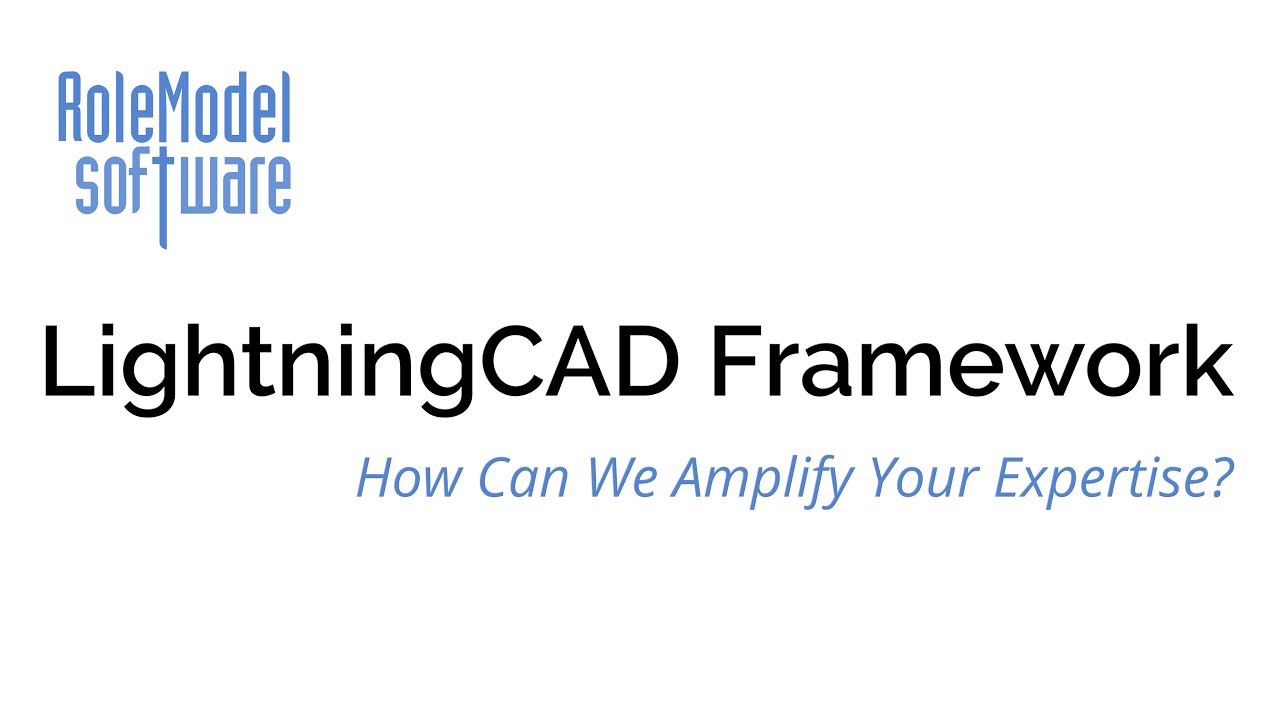 RoleModel
software

LightningCAD Framework

How Can We Amplify Your Expertise?